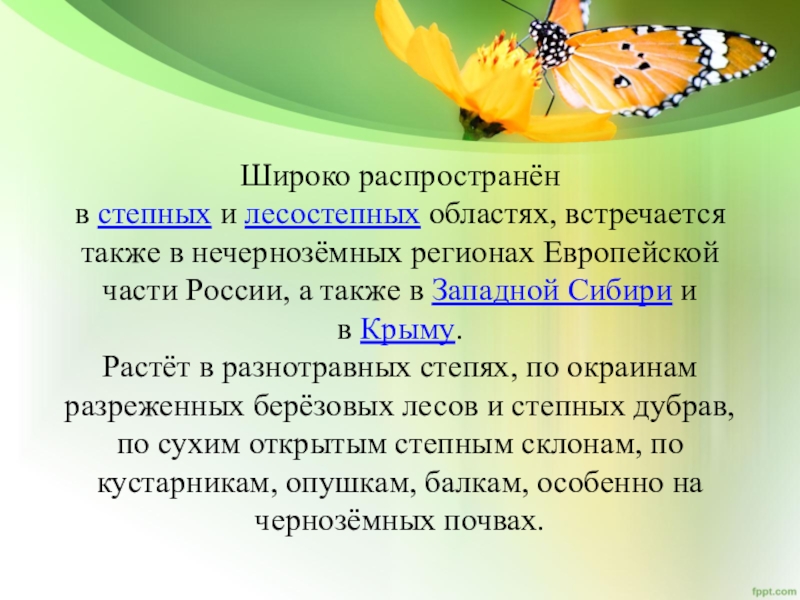 Широко распространён в степных и лесостепных областях, встречается также в нечернозёмных регионах Европейской части России, а также в Западной Сибири и в Крыму.
Растёт в разнотравных степях, по окраинам разреженных берёзовых лесов и степных дубрав, по сухим открытым степным склонам, по кустарникам, опушкам, балкам, особенно на чернозёмных почвах.

fppt.com